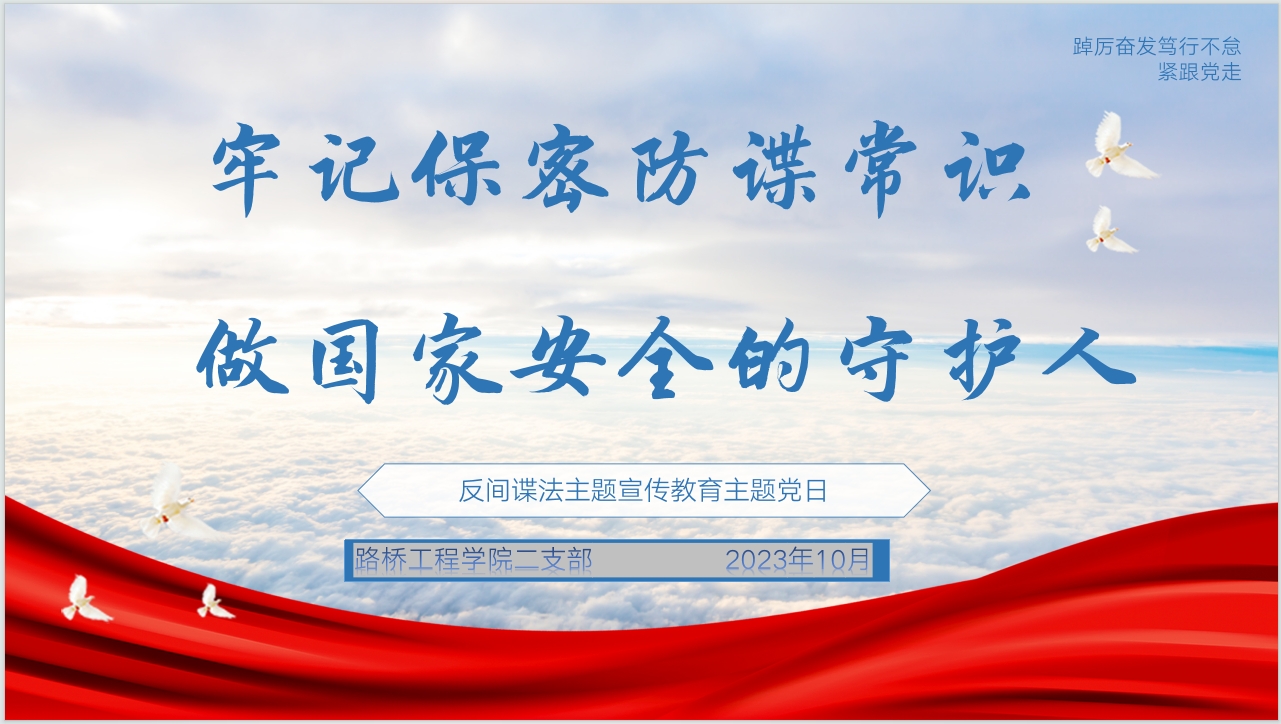 踔厉奋发笃行不怠
紧跟党走

牢记保密防谍常识

做国家安全的守护人

反间谍法主题宣传教育主题党日

路桥工程学院二支部 2023年10月